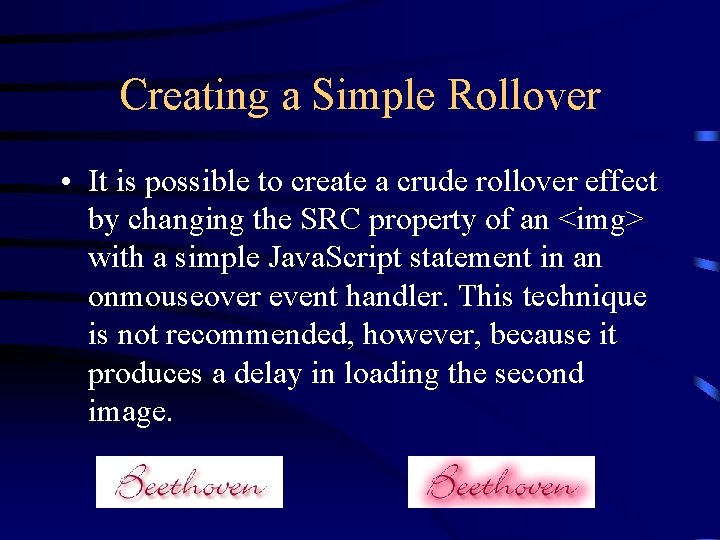 Creating a Simple Rollover

• It is possible to create a crude rollover effect by changing the SRC property of an <img> with a simple JavaScript statement in an onmouseover event handler. This technique is not recommended, however, because it produces a delay in loading the second image.

Beethoven

Beethoven